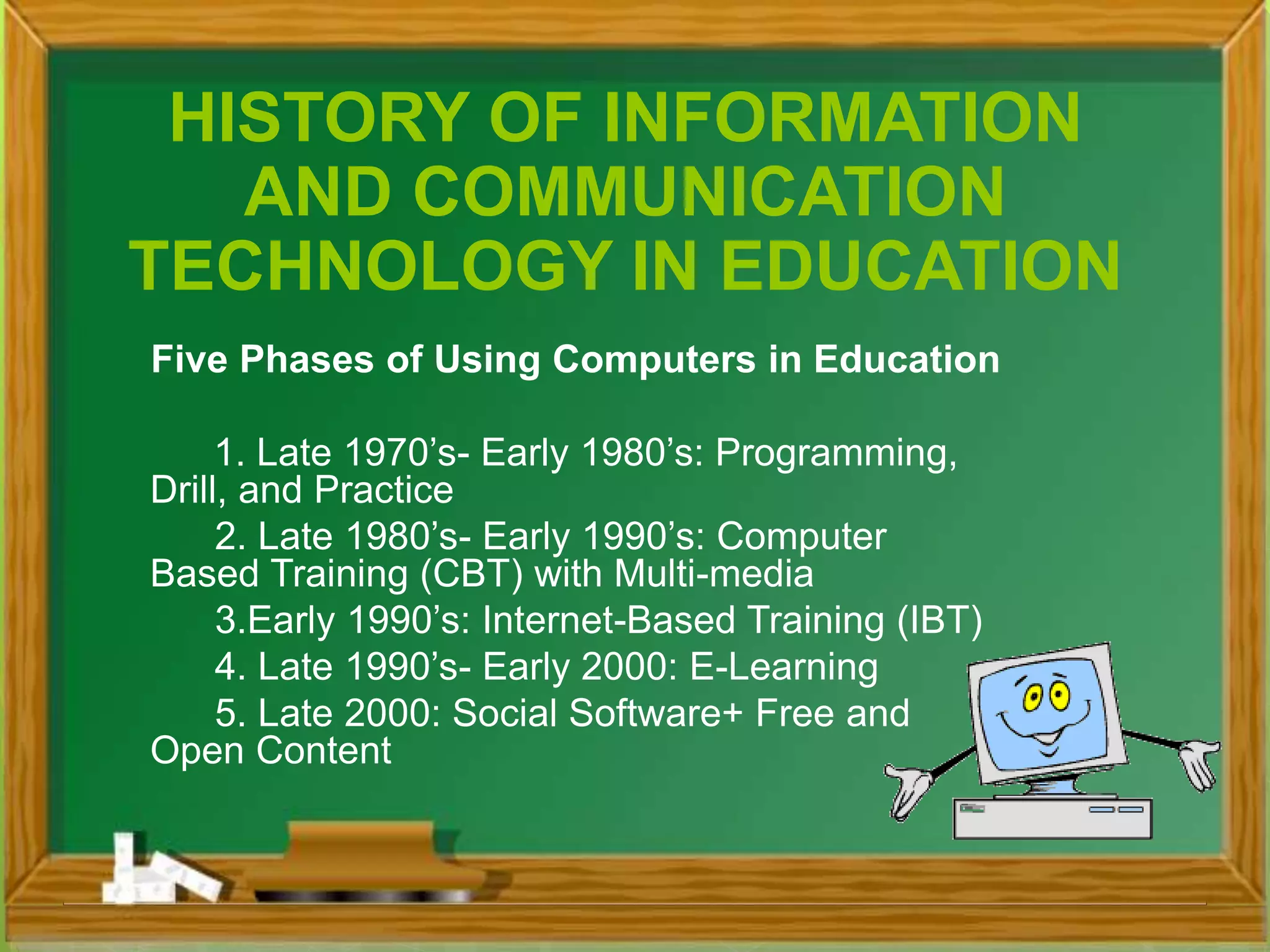 HISTORY OF INFORMATION AND COMMUNICATION TECHNOLOGY IN EDUCATION

Five Phases of Using Computers in Education

1. Late 1970’s- Early 1980’s: Programming, Drill, and Practice

2. Late 1980’s- Early 1990’s: Computer Based Training (CBT) with Multi-media

3.Early 1990’s: Internet-Based Training (IBT)

4. Late 1990’s- Early 2000: E-Learning

5. Late 2000: Social Software+ Free and Open Content